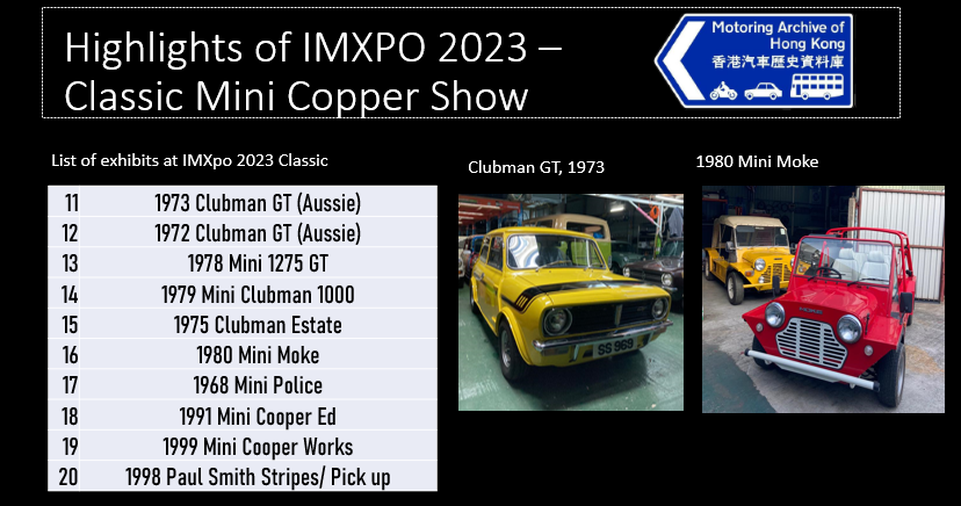 Highlights of IMXPO 2023 – Classic Mini Copper Show

Motoring Archive of Hong Kong
香港汽車歷史資料庫

List of exhibits at IMXpo 2023 Classic

| 11 | 1973 Clubman GT (Aussie) |
|---|---|
| 12 | 1972 Clubman GT (Aussie) |
| 13 | 1978 Mini 1275 GT |
| 14 | 1979 Mini Clubman 1000 |
| 15 | 1975 Clubman Estate |
| 16 | 1980 Mini Moke |
| 17 | 1968 Mini Police |
| 18 | 1991 Mini Cooper Ed |
| 19 | 1999 Mini Cooper Works |
| 20 | 1998 Paul Smith Stripes/ Pick up |

Clubman GT, 1973

SS 969

1980 Mini Moke